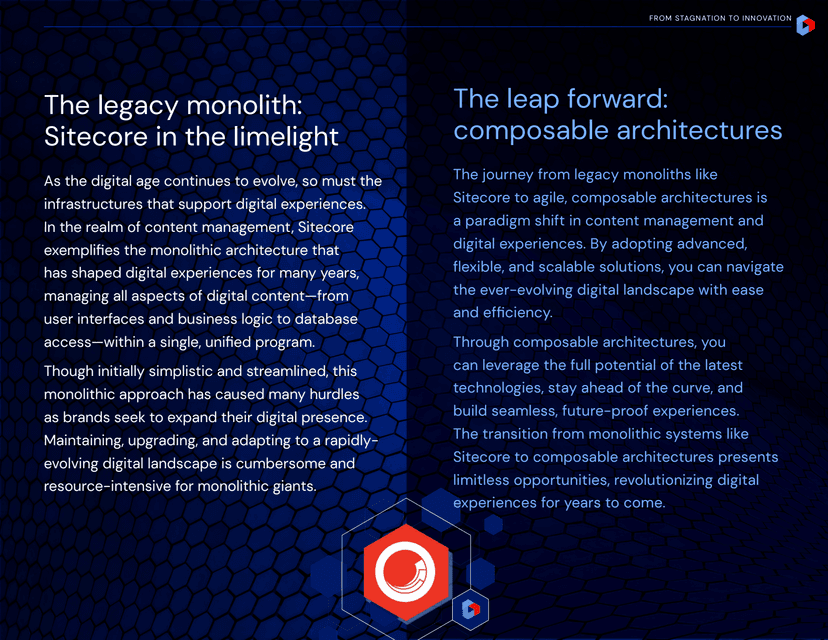 FROM STAGNATION TO INNOVATION

The legacy monolith: Sitecore in the limelight

As the digital age continues to evolve, so must the infrastructures that support digital experiences. In the realm of content management, Sitecore exemplifies the monolithic architecture that has shaped digital experiences for many years, managing all aspects of digital content—from user interfaces and business logic to database access—within a single, unified program.

Though initially simplistic and streamlined, this monolithic approach has caused many hurdles as brands seek to expand their digital presence. Maintaining, upgrading, and adapting to a rapidly-evolving digital landscape is cumbersome and resource-intensive for monolithic giants.

The leap forward: composable architectures

The journey from legacy monoliths like Sitecore to agile, composable architectures is a paradigm shift in content management and digital experiences. By adopting advanced, flexible, and scalable solutions, you can navigate the ever-evolving digital landscape with ease and efficiency.

Through composable architectures, you can leverage the full potential of the latest technologies, stay ahead of the curve, and build seamless, future-proof experiences. The transition from monolithic systems like Sitecore to composable architectures presents limitless opportunities, revolutionizing digital experiences for years to come.